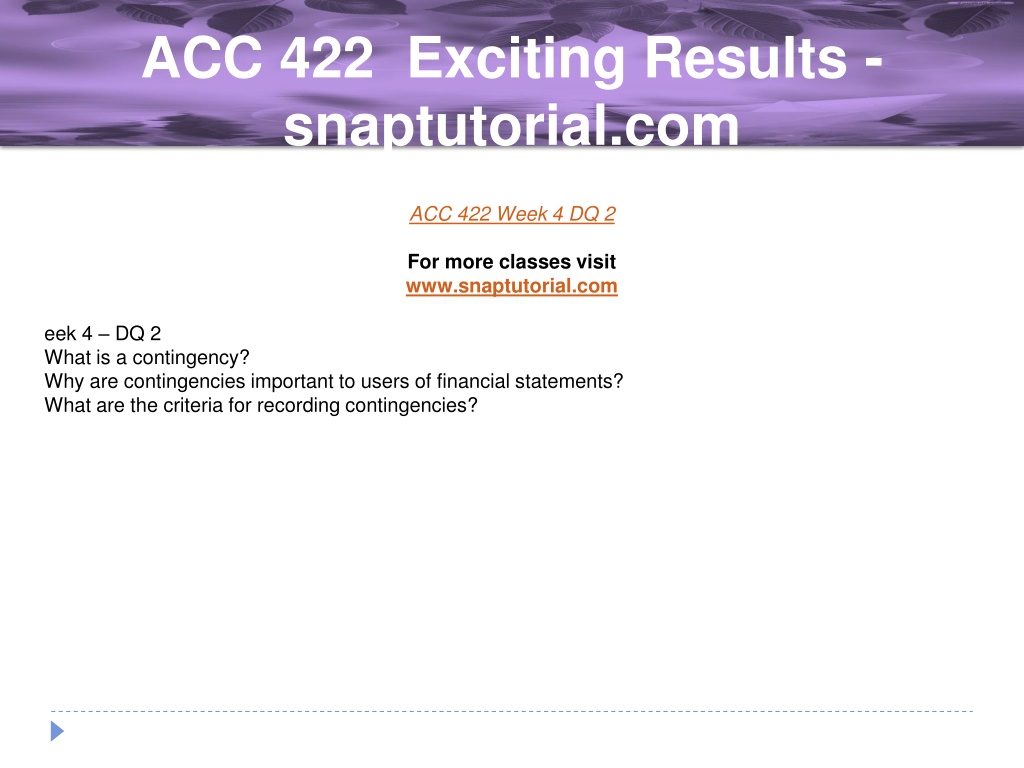 ACC 422 Exciting Results - snaptutorial.com

ACC 422 Week 4 DQ 2

For more classes visit
www.snaptutorial.com

eek 4 – DQ 2
What is a contingency?
Why are contingencies important to users of financial statements?
What are the criteria for recording contingencies?